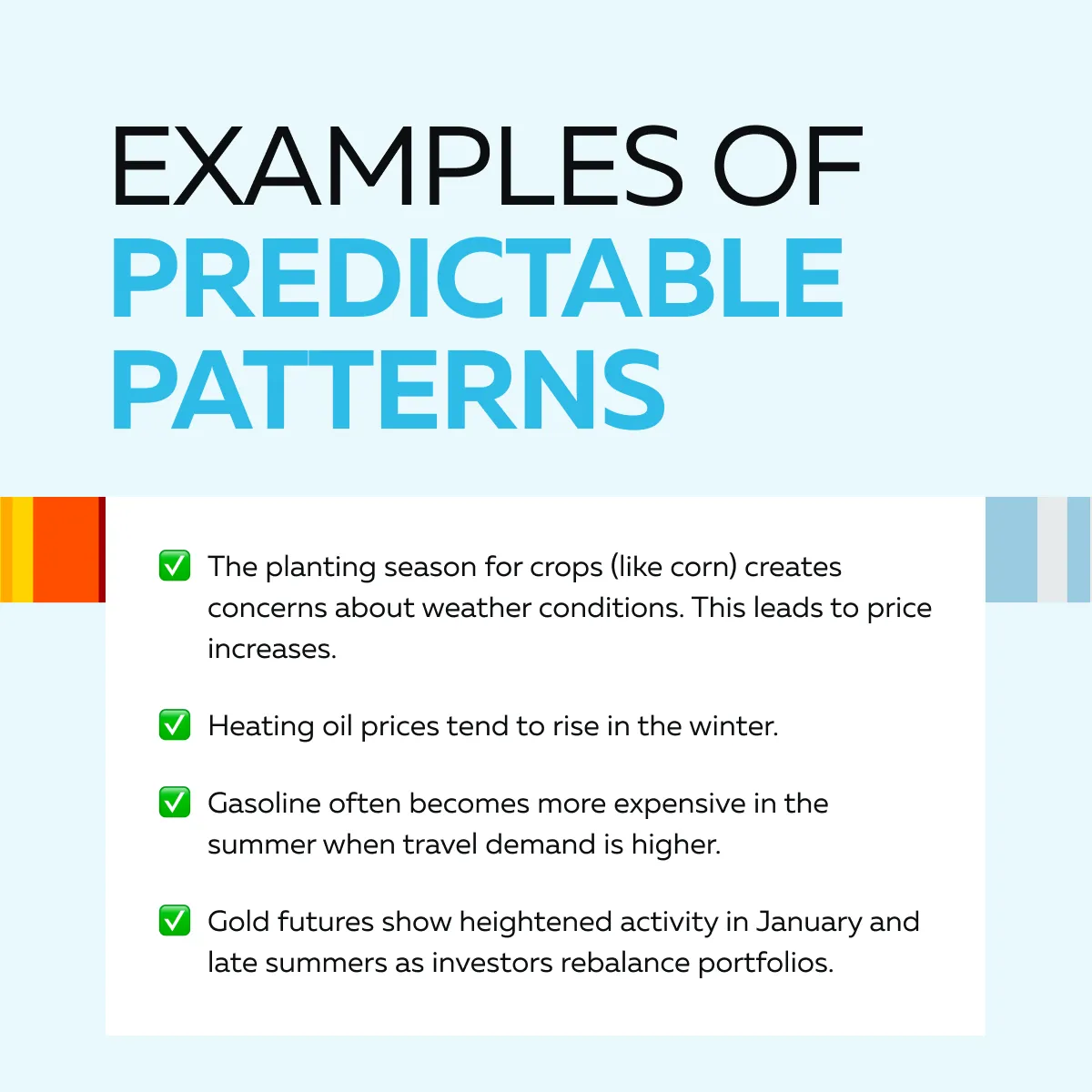 EXAMPLES OF PREDICTABLE PATTERNS

✅ The planting season for crops (like corn) creates concerns about weather conditions. This leads to price increases.

✅ Heating oil prices tend to rise in the winter.

✅ Gasoline often becomes more expensive in the summer when travel demand is higher.

✅ Gold futures show heightened activity in January and late summers as investors rebalance portfolios.